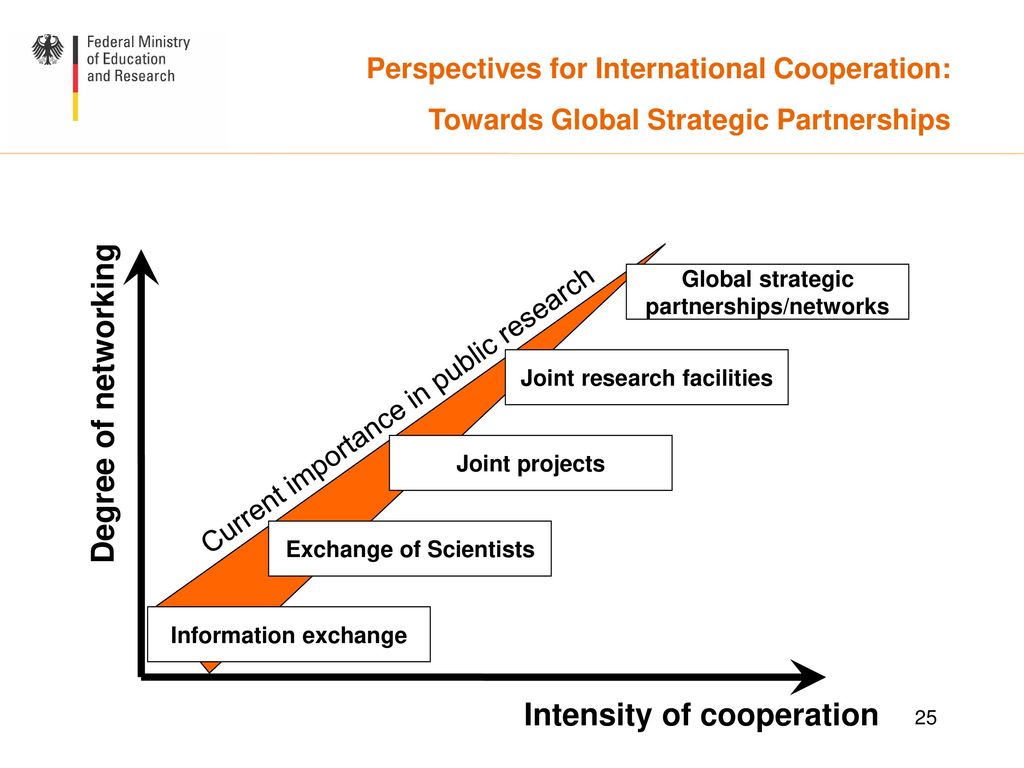 Federal Ministry of Education and Research

Perspectives for International Cooperation:

Towards Global Strategic Partnerships

Degree of networking

Current importance in public research

Global strategic partnerships/networks

Joint research facilities

Joint projects

Exchange of Scientists

Information exchange

Intensity of cooperation

25